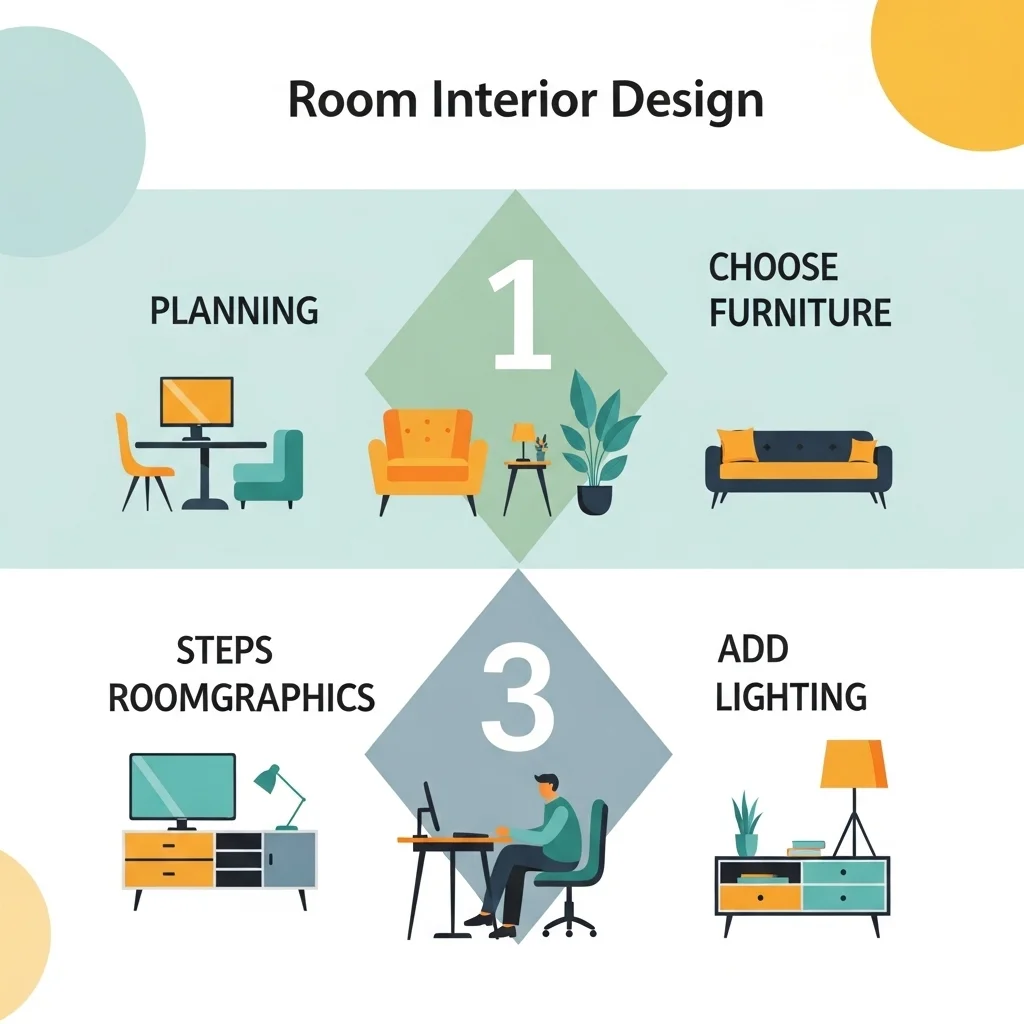 Room Interior Design

PLANNING

1

CHOOSE FURNITURE

STEPS ROOMGRAPHICS

3

ADD LIGHTING